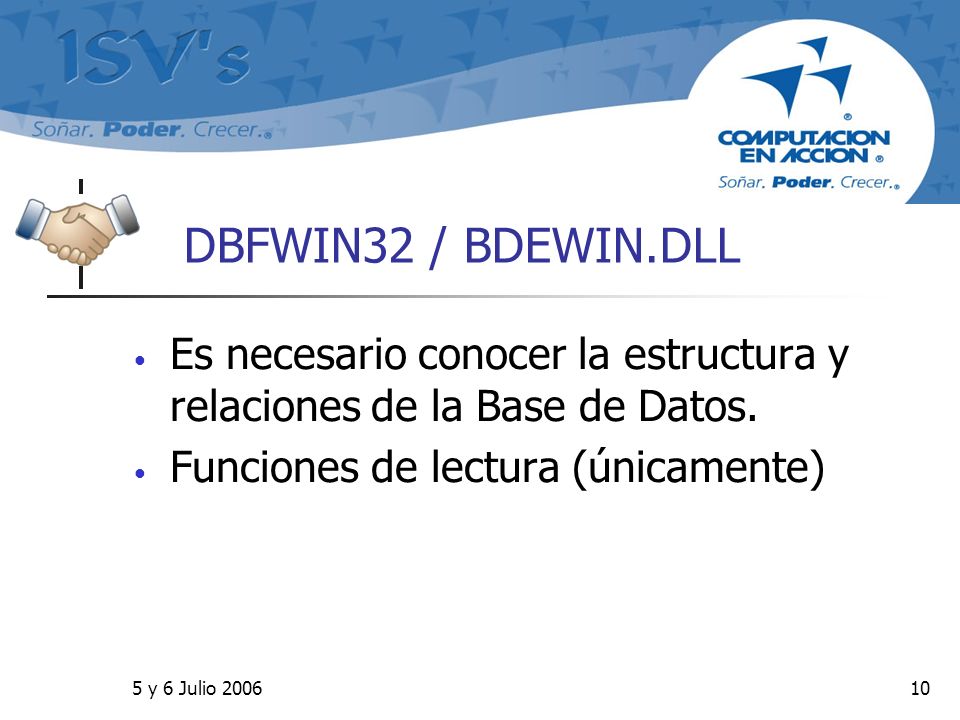 ISV's
Soñar. Poder. Crecer.®

COMPUTACION EN ACCION®
Soñar. Poder. Crecer.®

DBFWIN32 / BDEWIN.DLL

• Es necesario conocer la estructura y relaciones de la Base de Datos.
• Funciones de lectura (únicamente)

5 y 6 Julio 2006

10